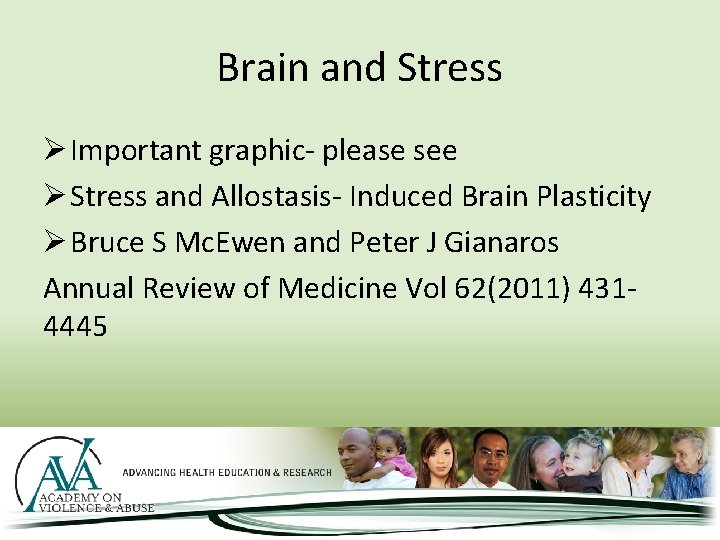 Brain and Stress

➢ Important graphic- please see

➢ Stress and Allostasis- Induced Brain Plasticity

➢ Bruce S McEwen and Peter J Gianaros

Annual Review of Medicine Vol 62(2011) 431-4445

AVA
ACADEMY ON VIOLENCE & ABUSE

ADVANCING HEALTH EDUCATION & RESEARCH